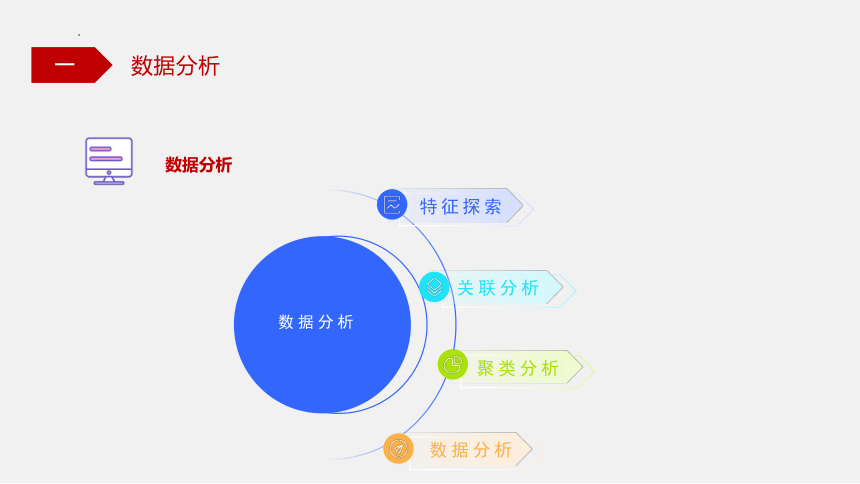 一 数据分析

数据分析

数据分析

特征探索

关联分析

聚类分析

数据分析